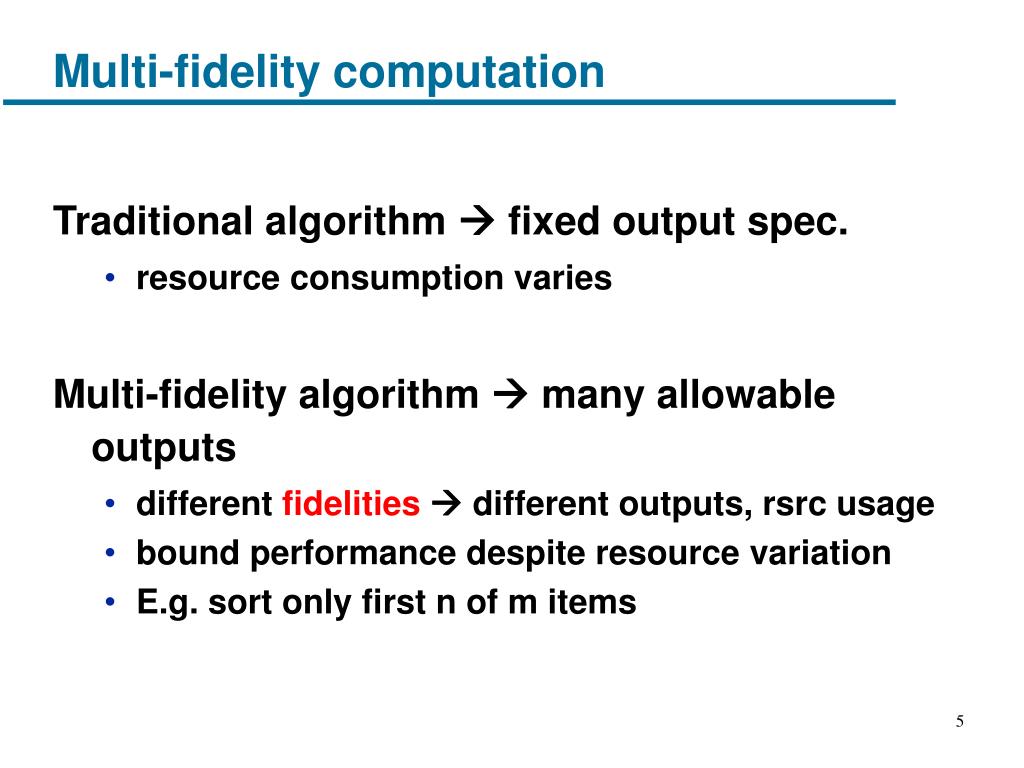 Multi-fidelity computation

Traditional algorithm → fixed output spec.

• resource consumption varies

Multi-fidelity algorithm → many allowable outputs

• different fidelities → different outputs, rsrc usage
• bound performance despite resource variation
• E.g. sort only first n of m items

5